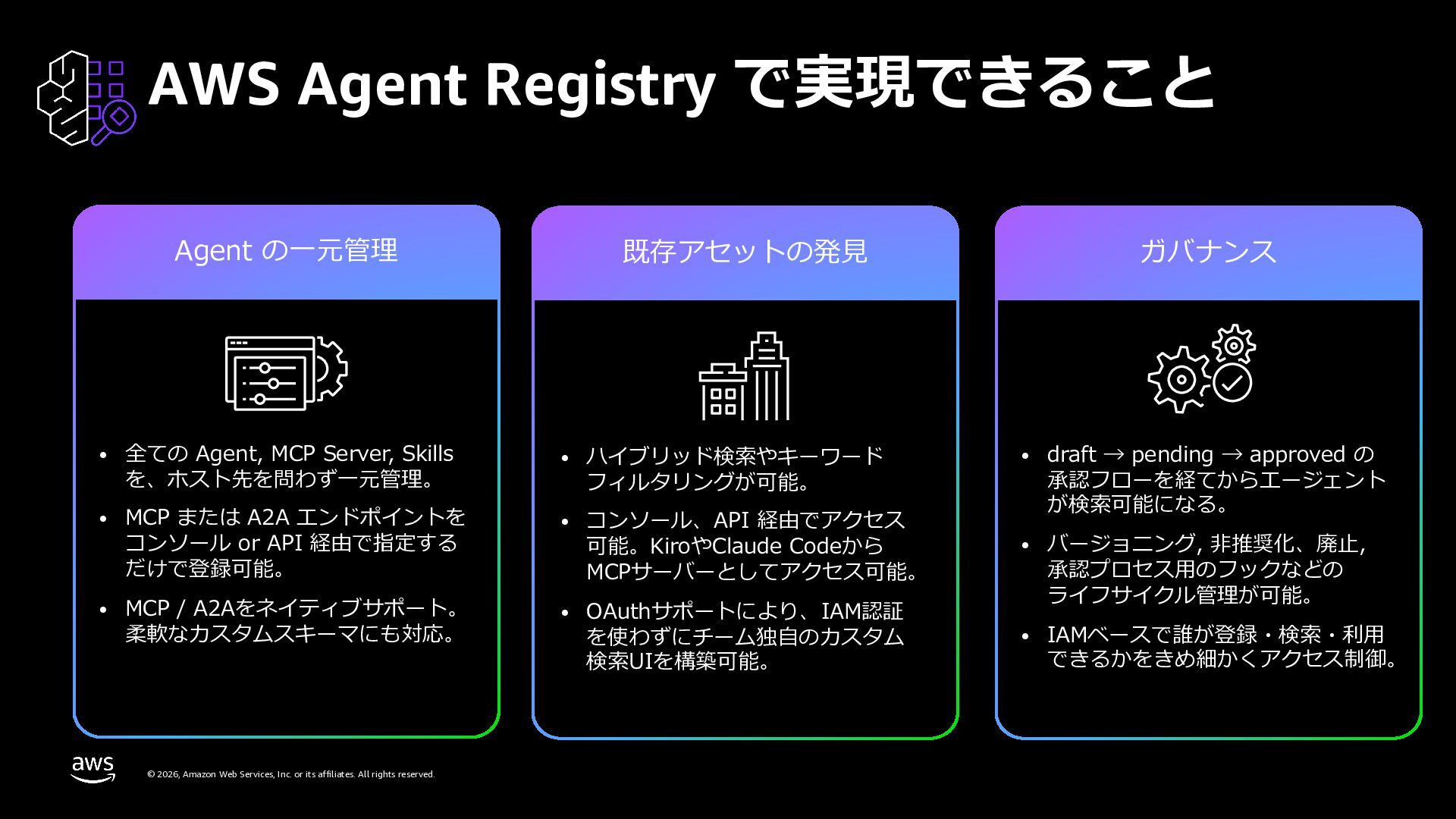 AWS Agent Registry で実現できること

Agent の一元管理

• 全ての Agent, MCP Server, Skills を、ホスト先を問わず一元管理。
• MCP または A2A エンドポイントをコンソール or API 経由で指定するだけで登録可能。
• MCP / A2Aをネイティブサポート。柔軟なカスタムスキーマにも対応。

既存アセットの発見

• ハイブリッド検索やキーワードフィルタリングが可能。
• コンソール、API 経由でアクセス可能。KiroやClaude CodeからMCPサーバーとしてアクセス可能。
• OAuthサポートにより、IAM認証を使わずにチーム独自のカスタム検索UIを構築可能。

ガバナンス

• draft → pending → approved の承認フローを経てからエージェントが検索可能になる。
• バージョニング, 非推奨化、廃止, 承認プロセス用のフックなどのライフサイクル管理が可能。
• IAMベースで誰が登録・検索・利用できるかをきめ細かくアクセス制御。

aws

© 2026, Amazon Web Services, Inc. or its affiliates. All rights reserved.